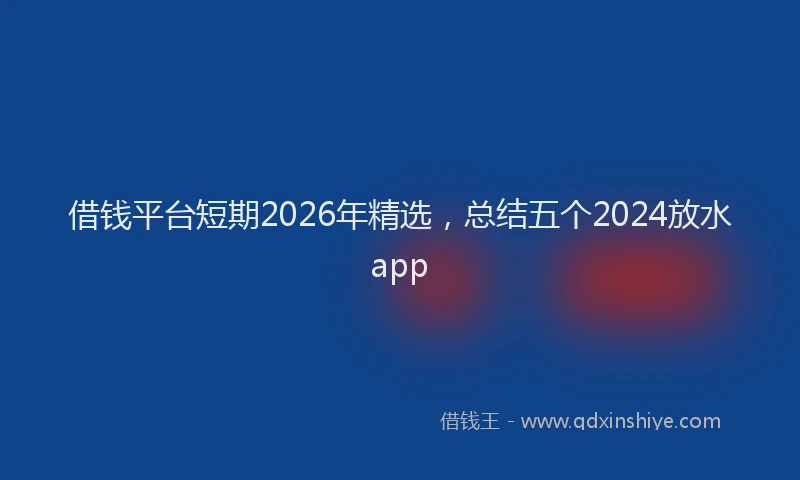 借钱平台短期2026年精选，总结五个2024放水app

借钱王 - www.qdxinshiye.com